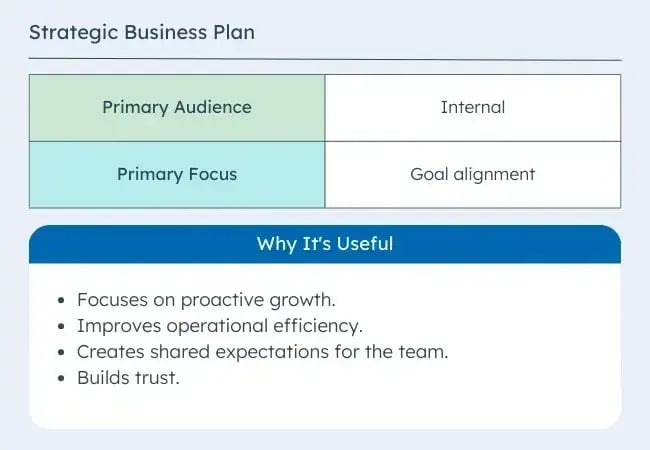 Strategic Business Plan

| Primary Audience | Internal |
|---|---|
| Primary Focus | Goal alignment |

Why It's Useful

- Focuses on proactive growth.
- Improves operational efficiency.
- Creates shared expectations for the team.
- Builds trust.